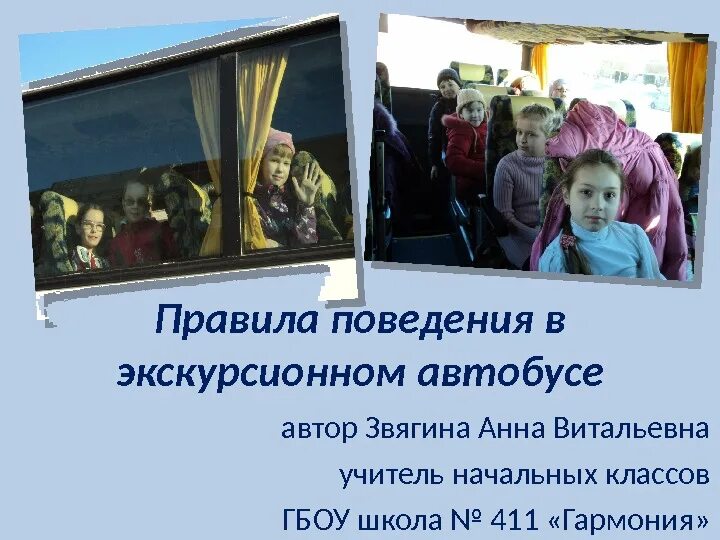 Правила поведения в экскурсионном автобусе

автор Звягина Анна Витальевна

учитель начальных классов

ГБОУ школа № 411 «Гармония»